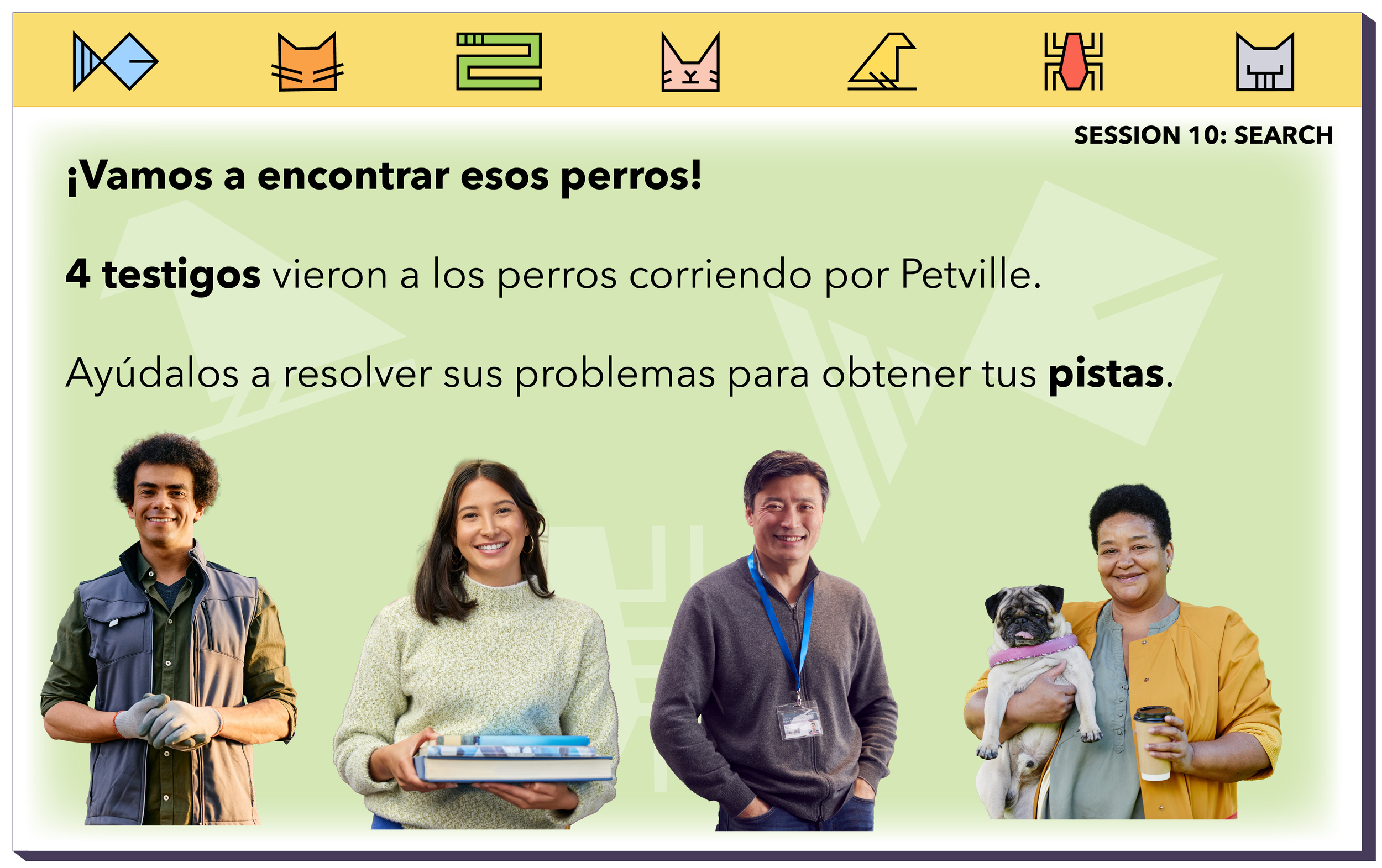 SESSION 10: SEARCH

¡Vamos a encontrar esos perros!

4 testigos vieron a los perros corriendo por Petville.

Ayúdalos a resolver sus problemas para obtener tus pistas.